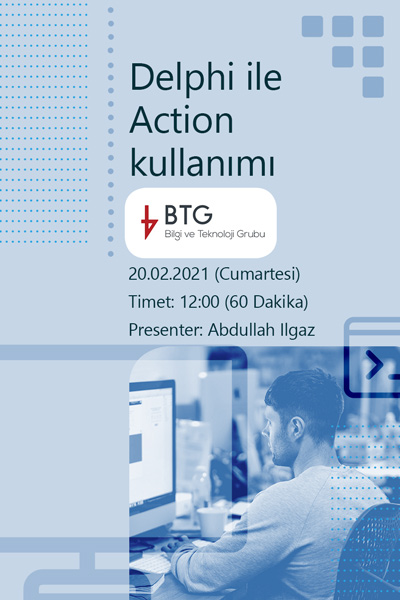 Delphi ile Action kullanımı

BTG
Bilgi ve Teknoloji Grubu

20.02.2021 (Cumartesi)

Timet: 12:00 (60 Dakika)

Presenter: Abdullah Ilgaz